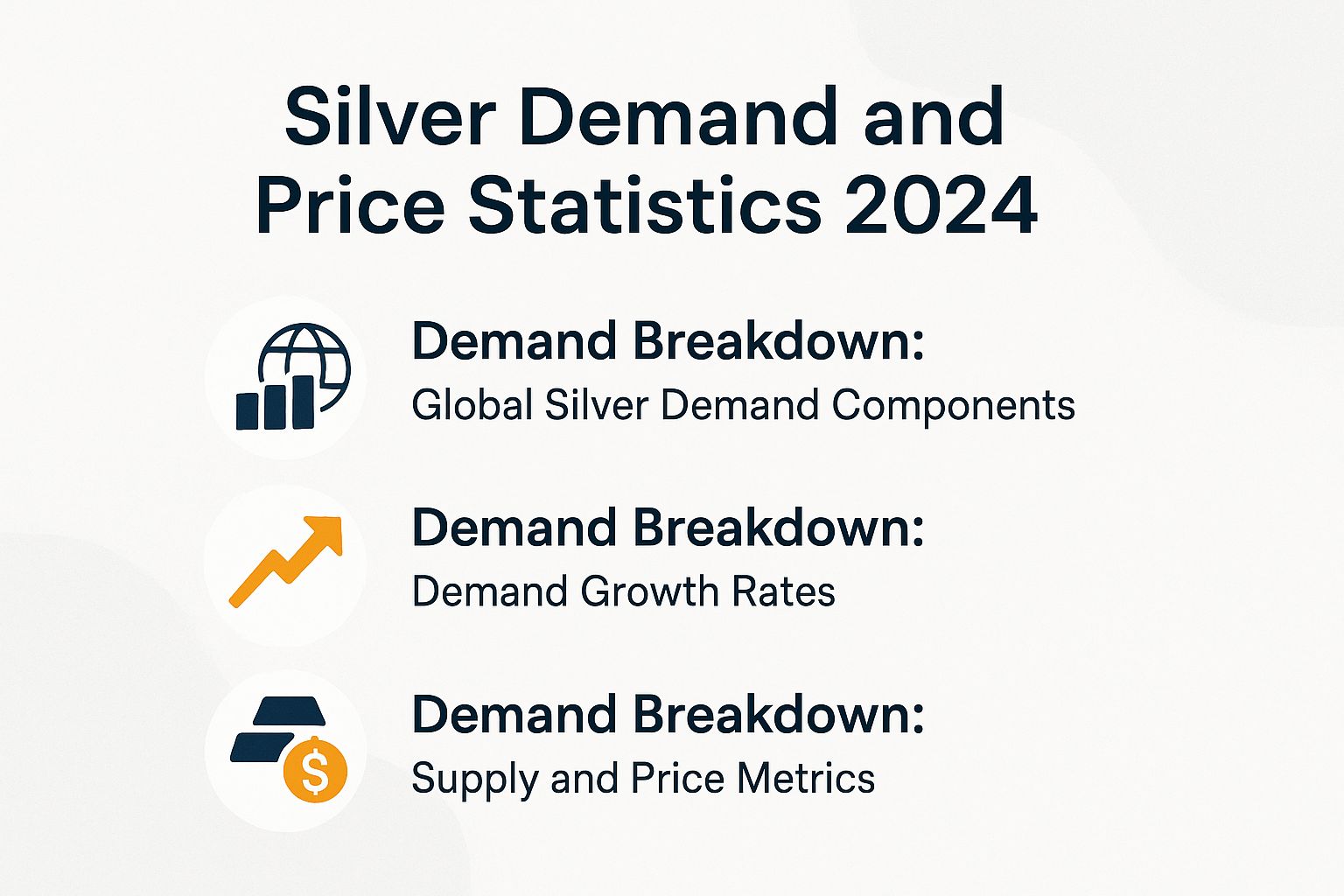 Silver Demand and Price Statistics 2024

Demand Breakdown:
Global Silver Demand Components

Demand Breakdown:
Demand Growth Rates

Demand Breakdown:
Supply and Price Metrics